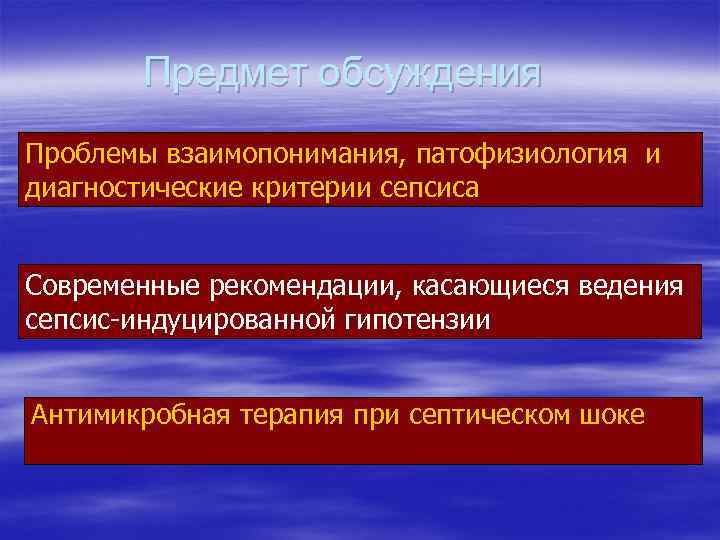 Предмет обсуждения

Проблемы взаимопонимания, патофизиология и диагностические критерии сепсиса

Современные рекомендации, касающиеся ведения сепсис-индуцированной гипотензии

Антимикробная терапия при септическом шоке